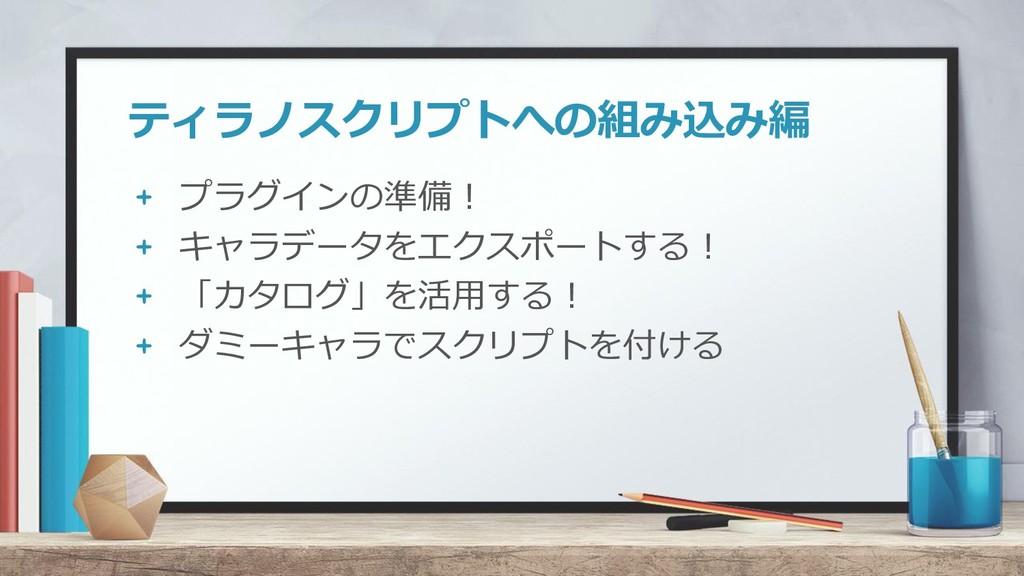 ティラノスクリプトへの組み込み編

+ プラグインの準備！
+ キャラデータをエクスポートする！
+ 「カタログ」を活用する！
+ ダミーキャラでスクリプトを付ける